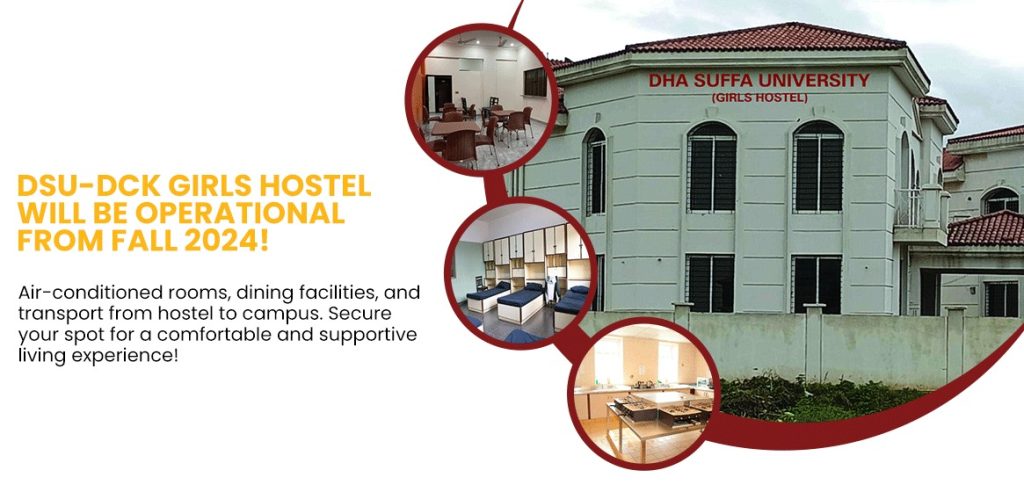 DSU-DCK GIRLS HOSTEL WILL BE OPERATIONAL FROM FALL 2024!

Air-conditioned rooms, dining facilities, and transport from hostel to campus. Secure your spot for a comfortable and supportive living experience!

DHA SUFFA UNIVERSITY
(GIRLS HOSTEL)